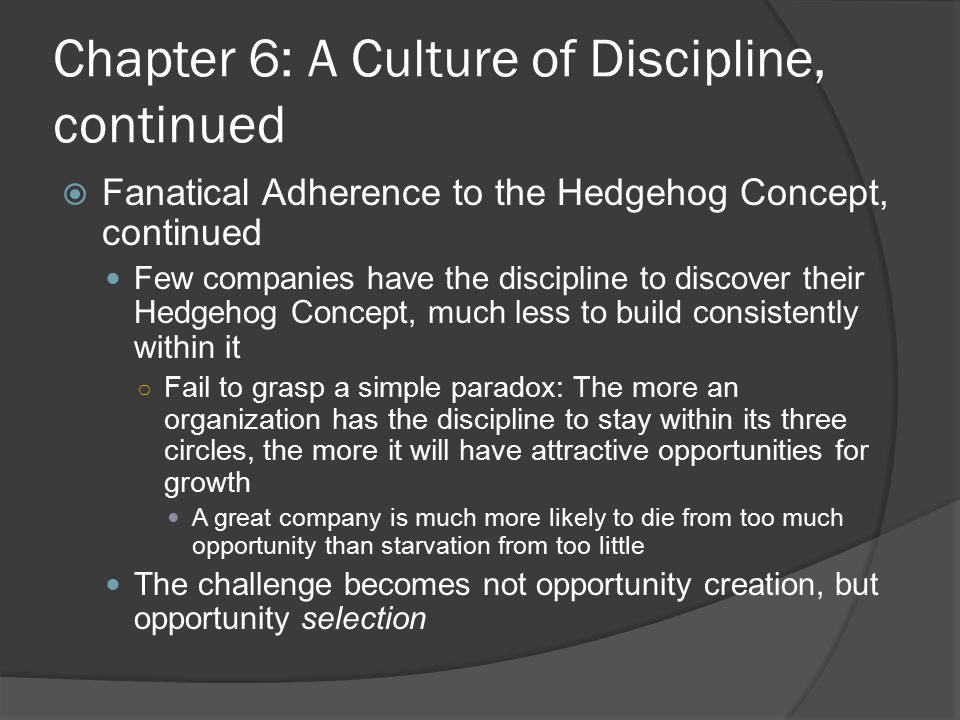 Chapter 6: A Culture of Discipline, continued

Fanatical Adherence to the Hedgehog Concept, continued

Few companies have the discipline to discover their Hedgehog Concept, much less to build consistently within it

Fail to grasp a simple paradox: The more an organization has the discipline to stay within its three circles, the more it will have attractive opportunities for growth

A great company is much more likely to die from too much opportunity than starvation from too little

The challenge becomes not opportunity creation, but opportunity selection